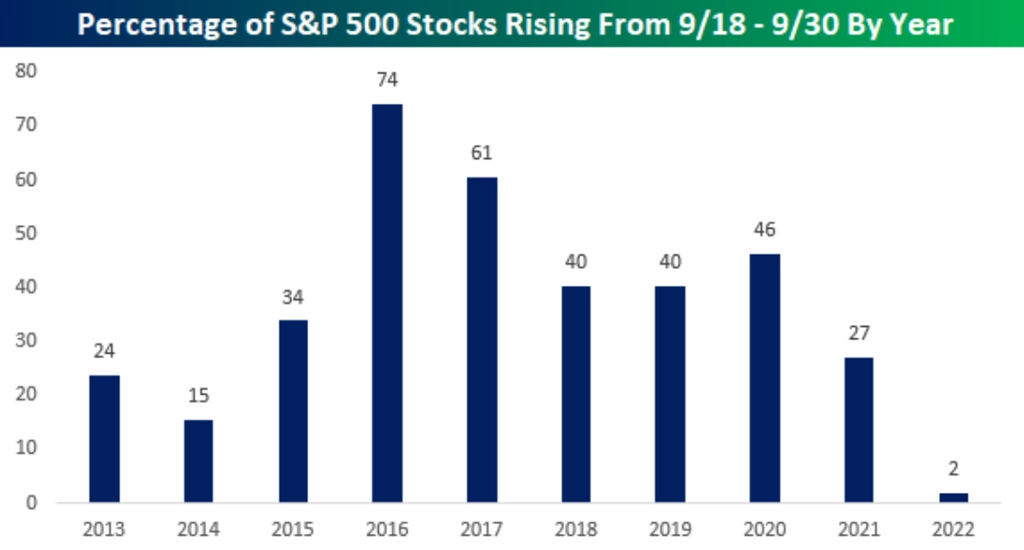 Percentage of S&P 500 Stocks Rising From 9/18 - 9/30 By Year

80
70
60
50
40
30
20
10
0

24
15
34
74
61
40
40
46
27
2

2013
2014
2015
2016
2017
2018
2019
2020
2021
2022